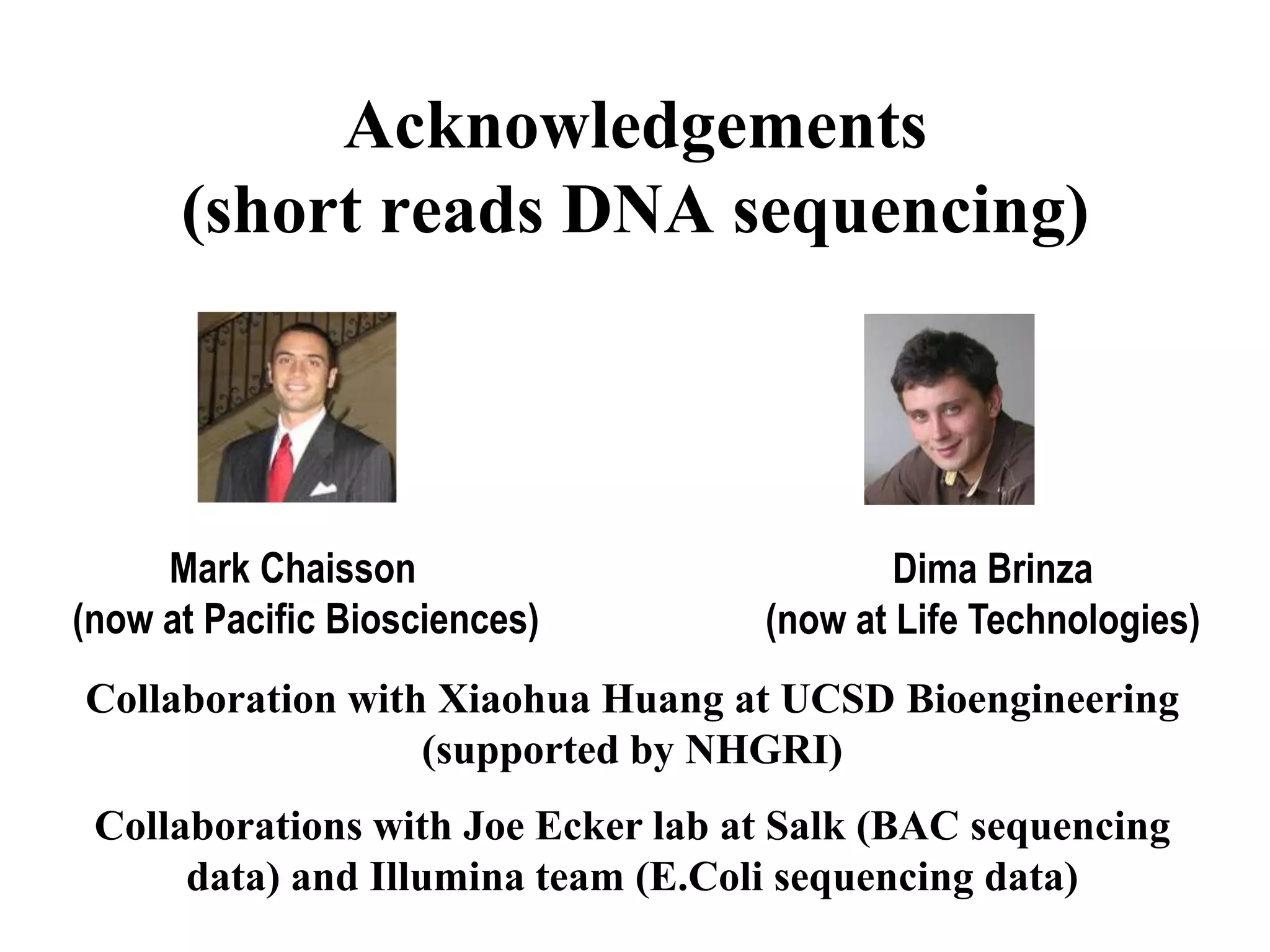 Acknowledgements
(short reads DNA sequencing)

Mark Chaisson
(now at Pacific Biosciences)

Dima Brinza
(now at Life Technologies)

Collaboration with Xiaohua Huang at UCSD Bioengineering (supported by NHGRI)

Collaborations with Joe Ecker lab at Salk (BAC sequencing data) and Illumina team (E.Coli sequencing data)